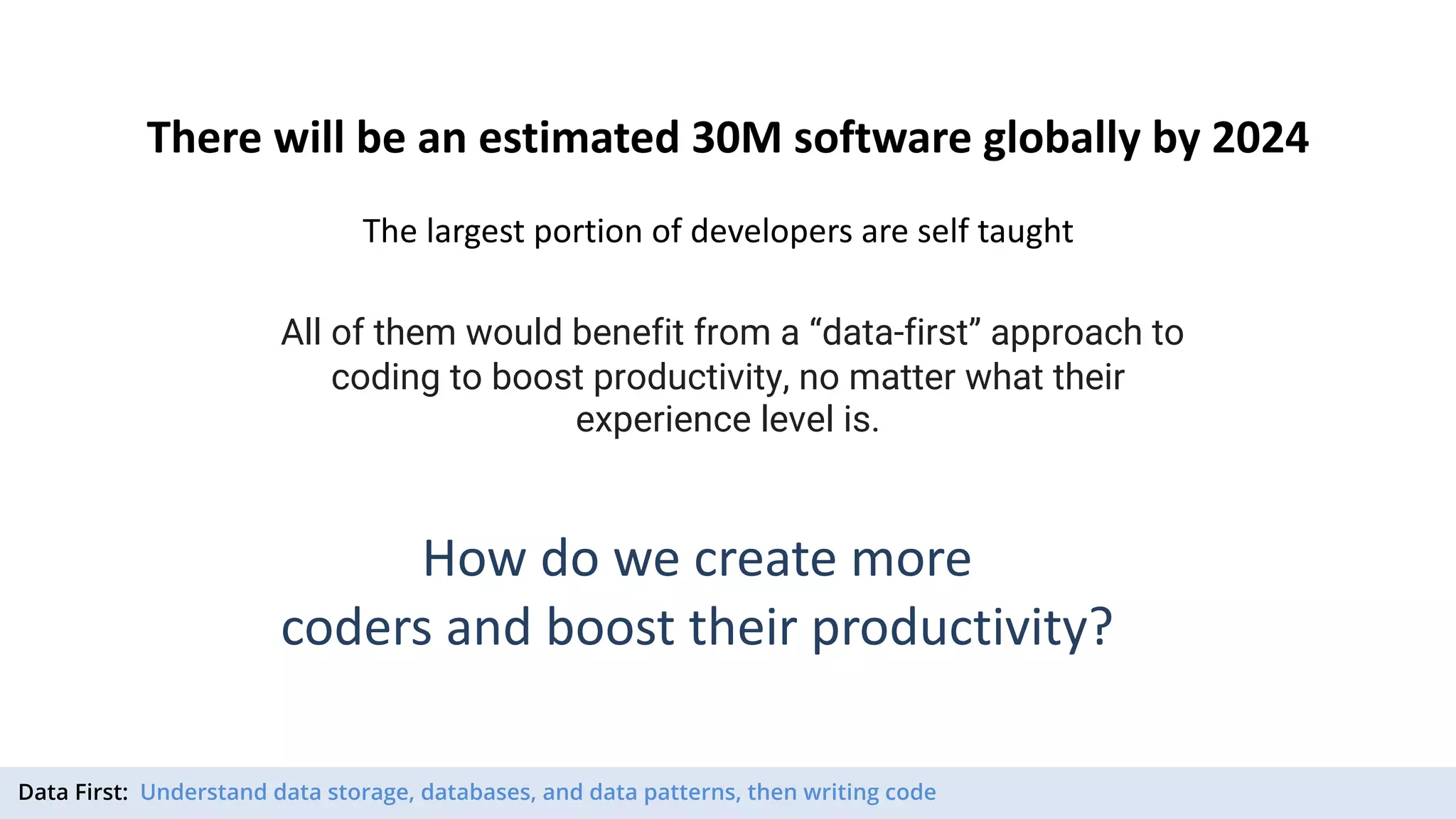 There will be an estimated 30M software globally by 2024

The largest portion of developers are self taught

All of them would benefit from a “data-first” approach to coding to boost productivity, no matter what their experience level is.

How do we create more coders and boost their productivity?

Data First: Understand data storage, databases, and data patterns, then writing code